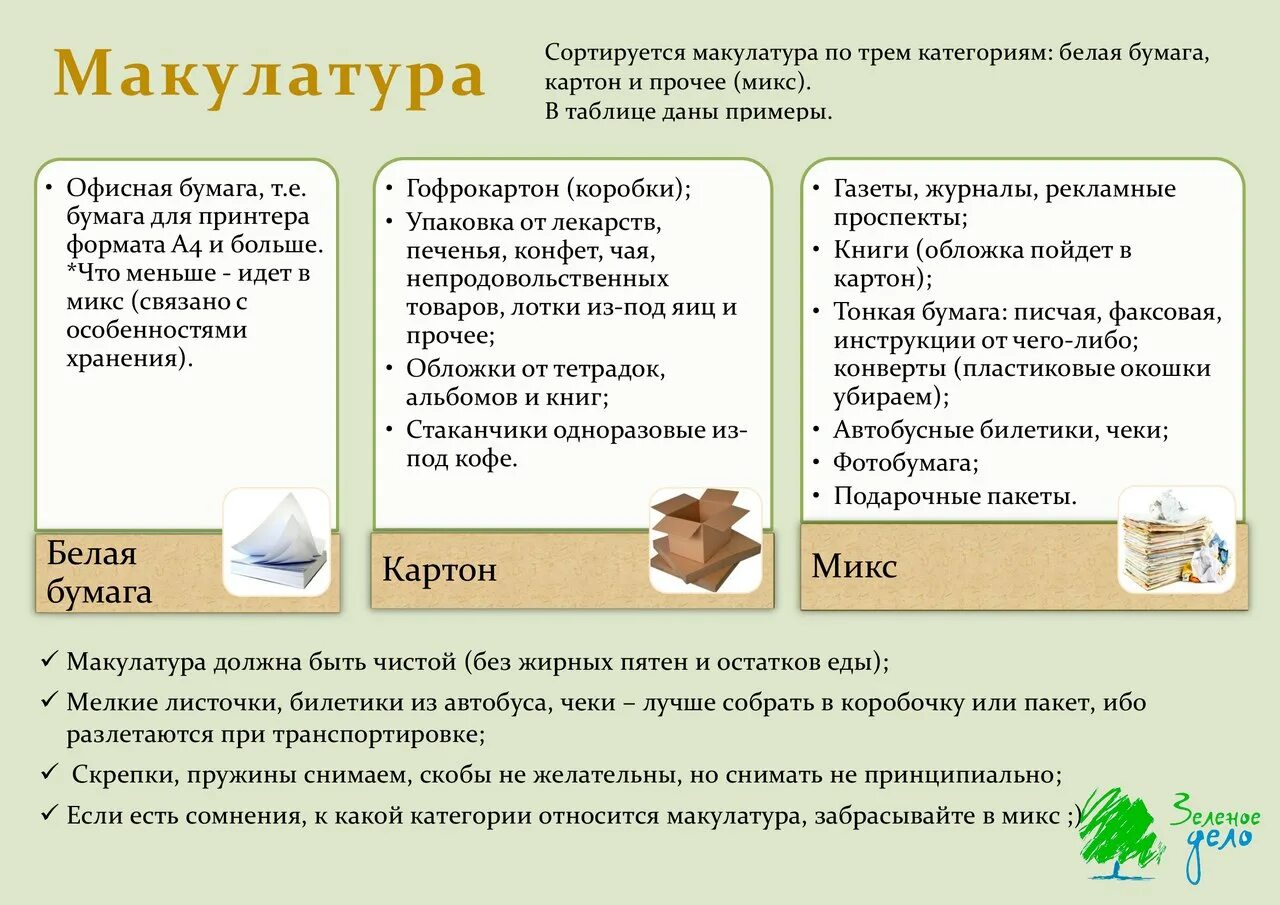 Макулатура

Сортируется макулатура по трем категориям: белая бумага, картон и прочее (микс).
В таблице даны примеры.

• Офисная бумага, т.е. бумага для принтера формата А4 и больше. *Что меньше - идет в микс (связано с особенностями хранения).

Белая бумага

• Гофрокартон (коробки);
• Упаковка от лекарств, печенья, конфет, чая, непродовольственных товаров, лотки из-под яиц и прочее;
• Обложки от тетрадок, альбомов и книг;
• Стаканчики одноразовые из-под кофе.

Картон

• Газеты, журналы, рекламные проспекты;
• Книги (обложка пойдет в картон);
• Тонкая бумага: писчая, факсовая, инструкции от чего-либо; конверты (пластиковые окошки убираем);
• Автобусные билетики, чеки;
• Фотобумага;
• Подарочные пакеты.

Микс

✓ Макулатура должна быть чистой (без жирных пятен и остатков еды);
✓ Мелкие листочки, билетики из автобуса, чеки – лучше собрать в коробочку или пакет, ибо разлетаются при транспортировке;
✓ Скрепки, пружины снимаем, скобы не желательны, но снимать не принципиально;
✓ Если есть сомнения, к какой категории относится макулатура, забрасывайте в микс ;)

Зеленое дело